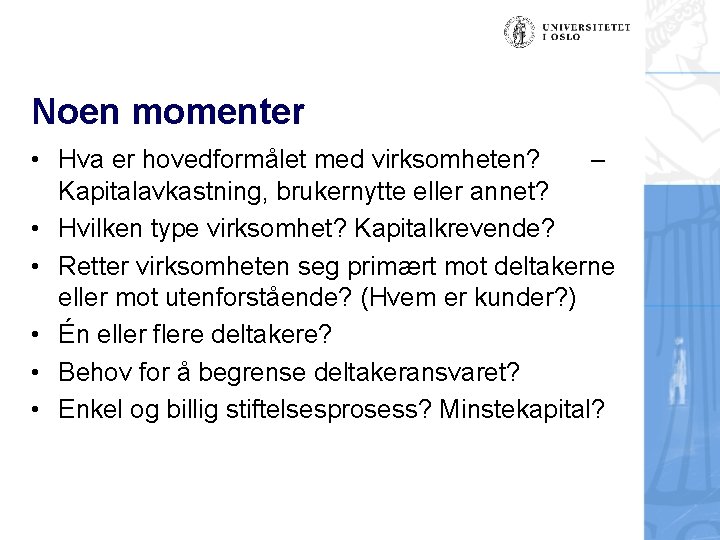 UNIVERSITETET I OSLO

Noen momenter

• Hva er hovedformålet med virksomheten? – Kapitalavkastning, brukernytte eller annet?
• Hvilken type virksomhet? Kapitalkrevende?
• Retter virksomheten seg primært mot deltakerne eller mot utenforstående? (Hvem er kunder?)
• Én eller flere deltakere?
• Behov for å begrense deltakeransvaret?
• Enkel og billig stiftelsesprosess? Minstekapital?